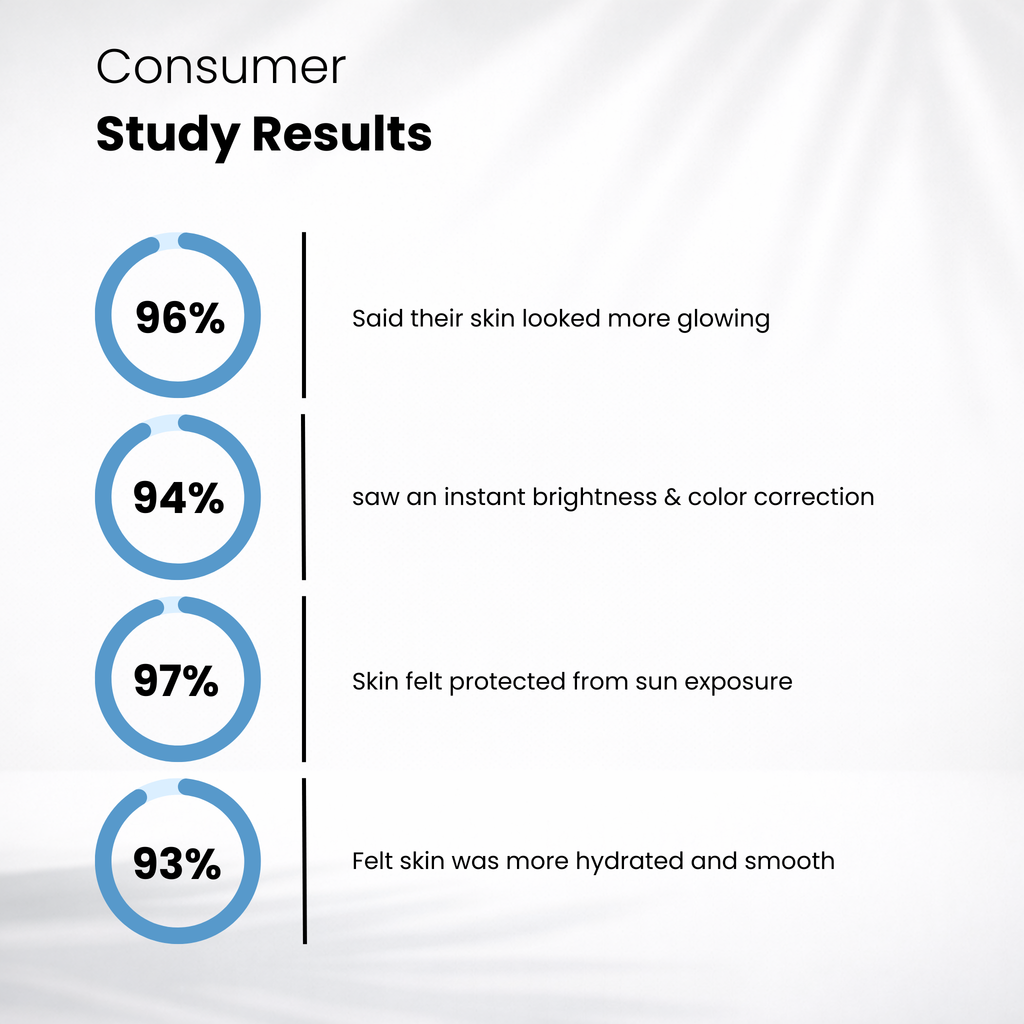 Consumer
Study Results

96%
Said their skin looked more glowing

94%
saw an instant brightness & color correction

97%
Skin felt protected from sun exposure

93%
Felt skin was more hydrated and smooth